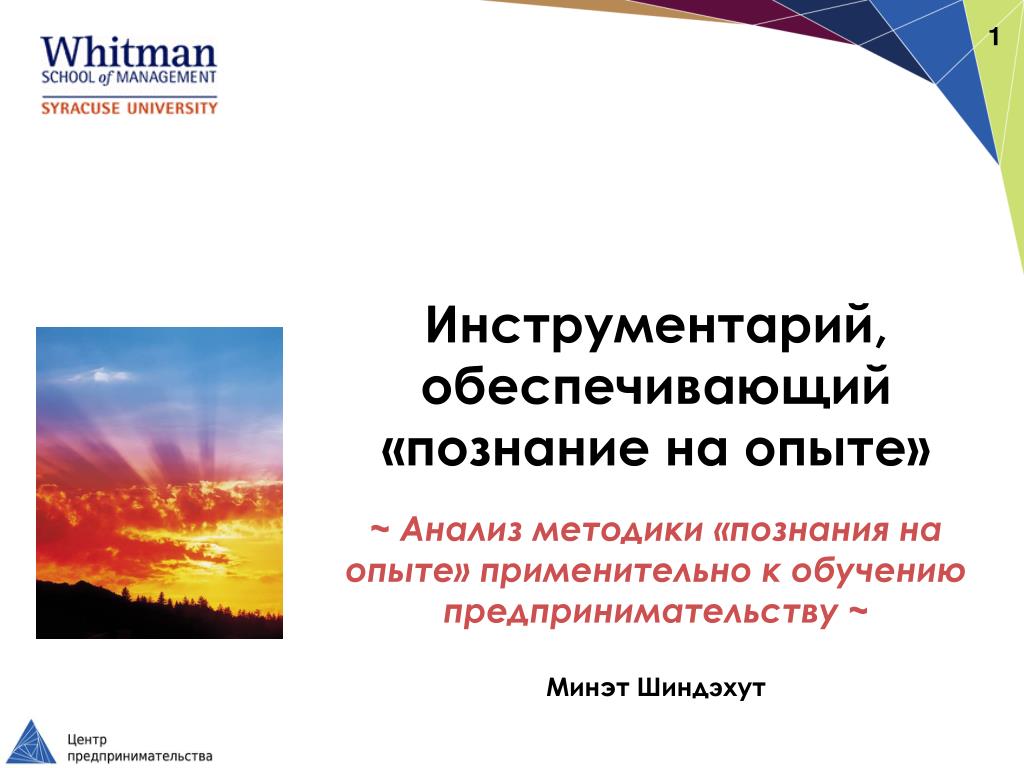 Whitman
SCHOOL of MANAGEMENT
SYRACUSE UNIVERSITY

1

Инструментарий, обеспечивающий «познание на опыте»

~ Анализ методики «познания на опыте» применительно к обучению предпринимательству ~

Минэт Шиндэхут

Центр предпринимательства